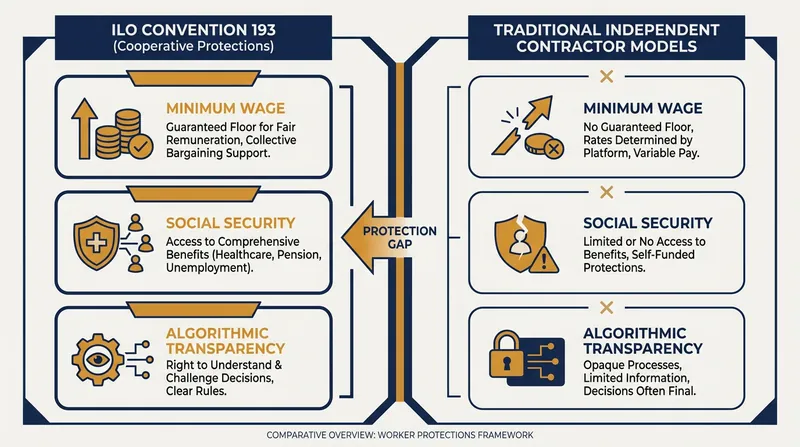 ILO CONVENTION 193
(Cooperative Protections)

MINIMUM WAGE
Guaranteed Floor for Fair Remuneration, Collective Bargaining Support.

SOCIAL SECURITY
Access to Comprehensive Benefits (Healthcare, Pension, Unemployment).

ALGORITHMIC TRANSPARENCY
Right to Understand & Challenge Decisions, Clear Rules.

PROTECTION GAP

TRADITIONAL INDEPENDENT CONTRACTOR MODELS

MINIMUM WAGE
No Guaranteed Floor, Rates Determined by Platform, Variable Pay.

SOCIAL SECURITY
Limited or No Access to Benefits, Self-Funded Protections.

ALGORITHMIC TRANSPARENCY
Opaque Processes, Limited Information, Decisions Often Final.

COMPARATIVE OVERVIEW: WORKER PROTECTIONS FRAMEWORK